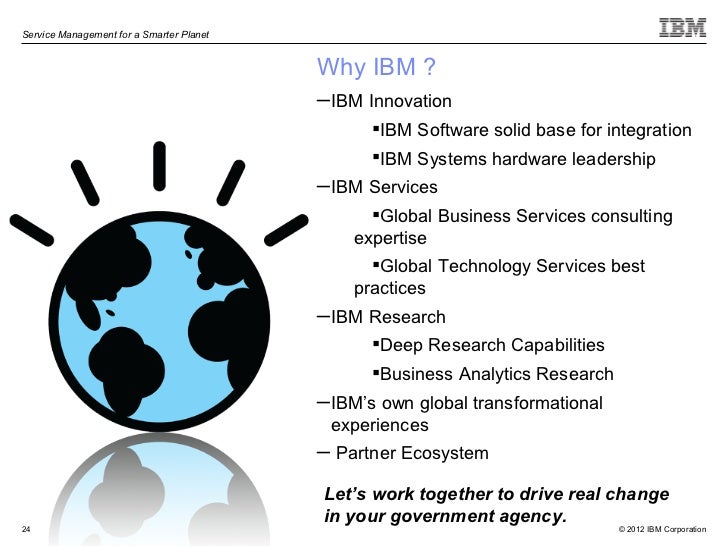 Service Management for a Smarter Planet

IBM

Why IBM ?

–IBM Innovation

▪IBM Software solid base for integration

▪IBM Systems hardware leadership

–IBM Services

▪Global Business Services consulting expertise

▪Global Technology Services best practices

–IBM Research

▪Deep Research Capabilities

▪Business Analytics Research

–IBM's own global transformational experiences

– Partner Ecosystem

Let's work together to drive real change in your government agency.

24

© 2012 IBM Corporation